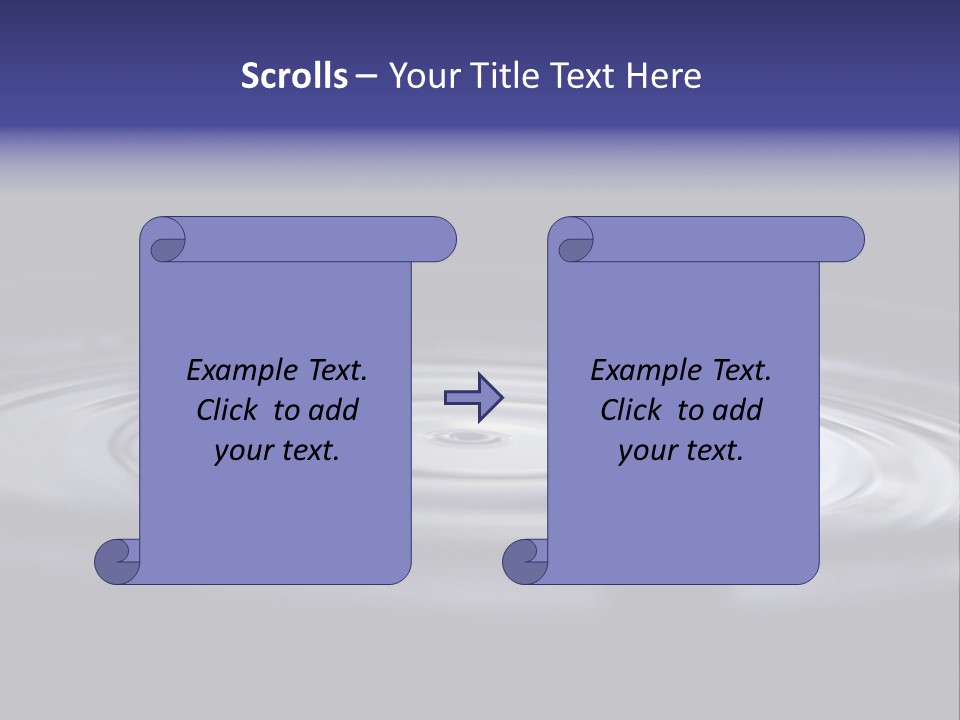 Scrolls – Your Title Text Here

Example Text. Click to add your text.

Example Text. Click to add your text.